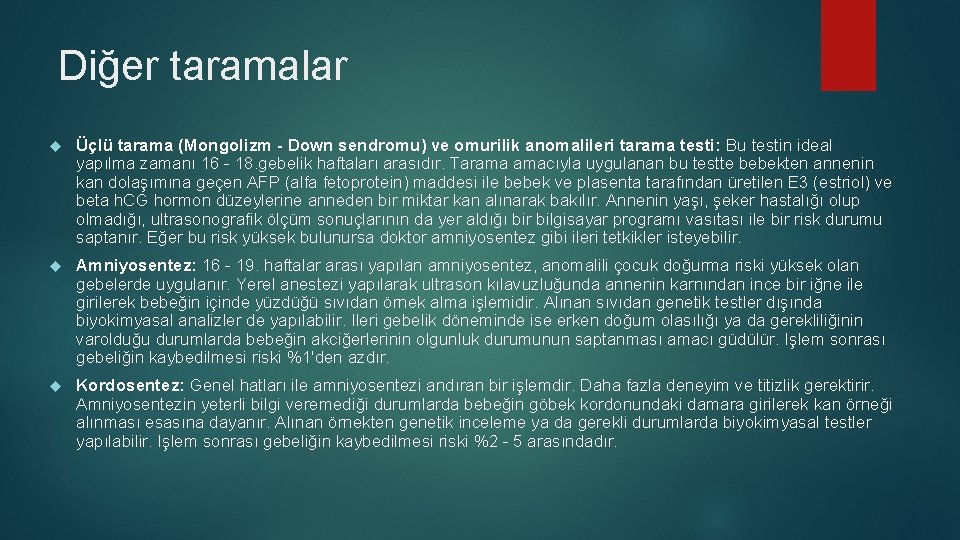 Diğer taramalar

Üçlü tarama (Mongolizm - Down sendromu) ve omurilik anomalileri tarama testi: Bu testin ideal yapılma zamanı 16 - 18.gebelik haftaları arasıdır. Tarama amacıyla uygulanan bu testte bebekten annenin kan dolaşımına geçen AFP (alfa fetoprotein) maddesi ile bebek ve plasenta tarafından üretilen E3 (estriol) ve beta hCG hormon düzeylerine anneden bir miktar kan alınarak bakılır. Annenin yaşı, şeker hastalığı olup olmadığı, ultrasonografik ölçüm sonuçlarının da yer aldığı bir bilgisayar programı vasıtası ile bir risk durumu saptanır. Eğer bu risk yüksek bulunursa doktor amniyosentez gibi ileri tetkikler isteyebilir.

Amniyosentez: 16 - 19. haftalar arası yapılan amniyosentez, anomalili çocuk doğurma riski yüksek olan gebelerde uygulanır. Yerel anestezi yapılarak ultrason kılavuzluğunda annenin karnından ince bir iğne ile girilerek bebeğin içinde yüzdüğü sıvıdan örnek alma işlemidir. Alınan sıvıdan genetik testler dışında biyokimyasal analizler de yapılabilir. İleri gebelik döneminde ise erken doğum olasılığı ya da gerekliliğinin varolduğu durumlarda bebeğin akciğerlerinin olgunluk durumunun saptanması amacı güdülür. İşlem sonrası gebeliğin kaybedilmesi riski %1'den azdır.

Kordosentez: Genel hatları ile amniyosentezi andıran bir işlemdir. Daha fazla deneyim ve titizlik gerektirir. Amniyosentezin yeterli bilgi veremediği durumlarda bebeğin göbek kordonundaki damara girilerek kan örneği alınması esasına dayanır. Alınan örnekten genetik inceleme ya da gerekli durumlarda biyokimyasal testler yapılabilir. İşlem sonrası gebeliğin kaybedilmesi riski %2 - 5 arasındadır.